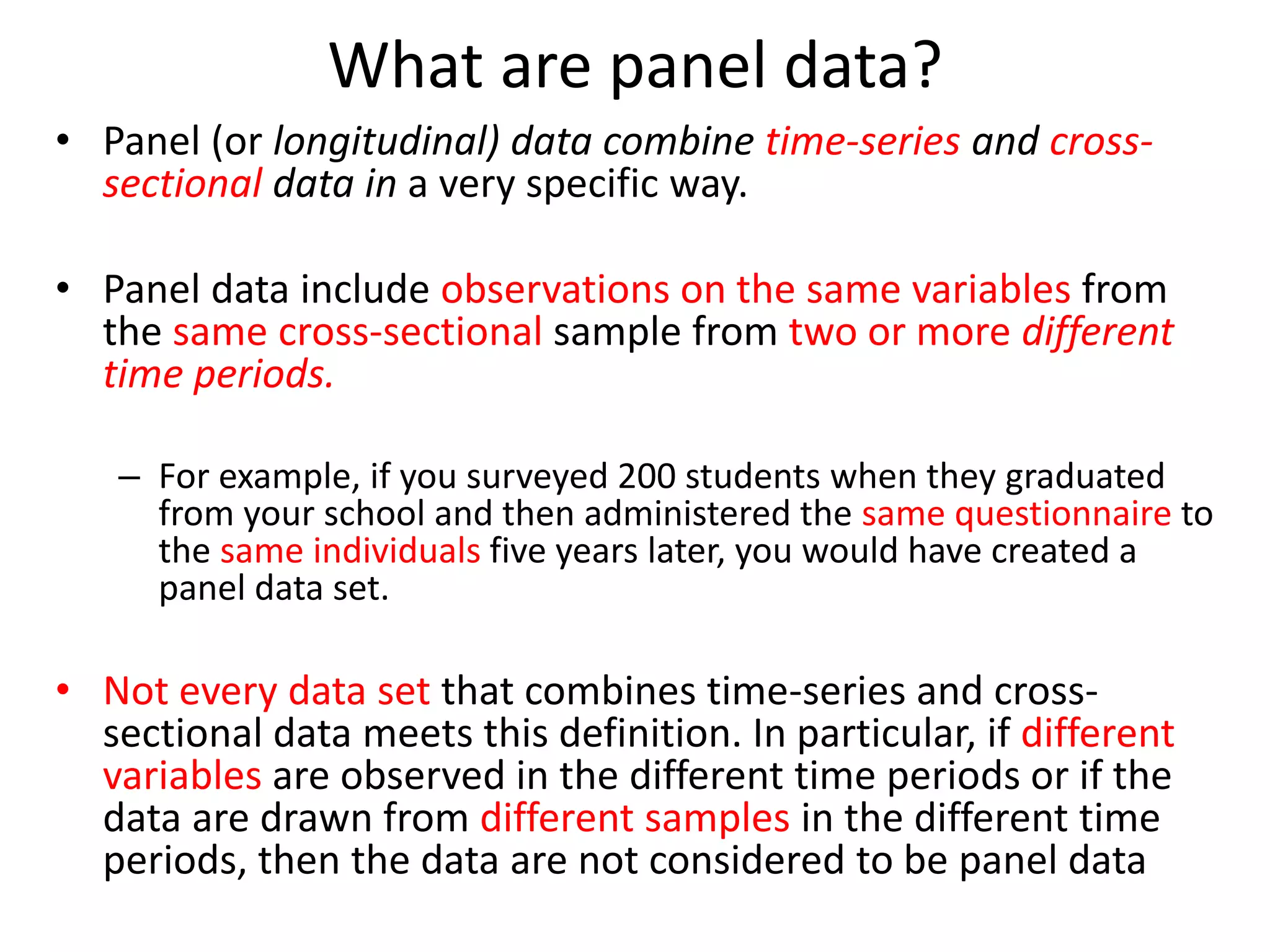 What are panel data?

• Panel (or longitudinal) data combine time-series and cross-sectional data in a very specific way.

• Panel data include observations on the same variables from the same cross-sectional sample from two or more different time periods.

– For example, if you surveyed 200 students when they graduated from your school and then administered the same questionnaire to the same individuals five years later, you would have created a panel data set.

• Not every data set that combines time-series and cross-sectional data meets this definition. In particular, if different variables are observed in the different time periods or if the data are drawn from different samples in the different time periods, then the data are not considered to be panel data